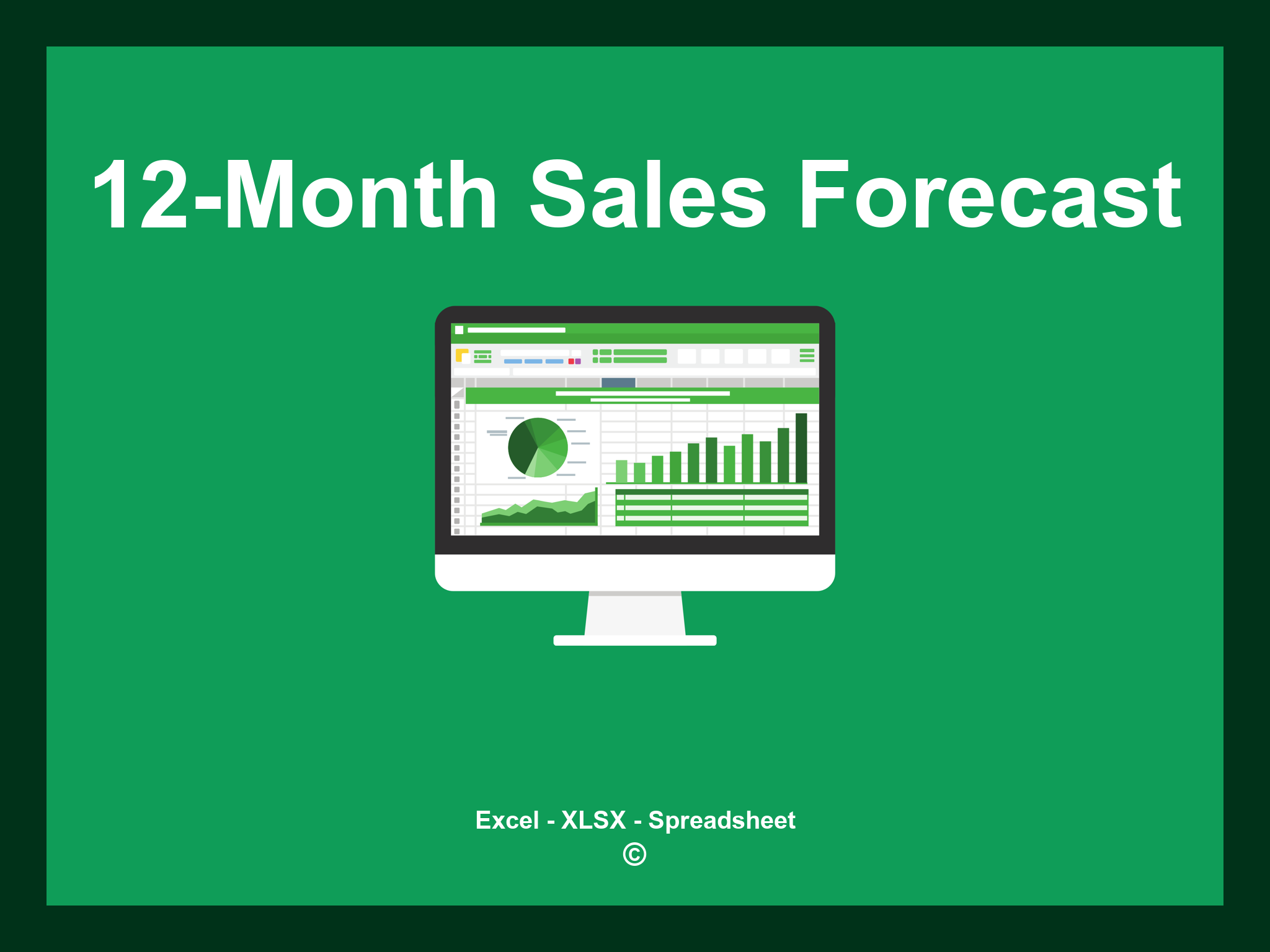 12-Month Sales Forecast

Excel - XLSX - Spreadsheet
©